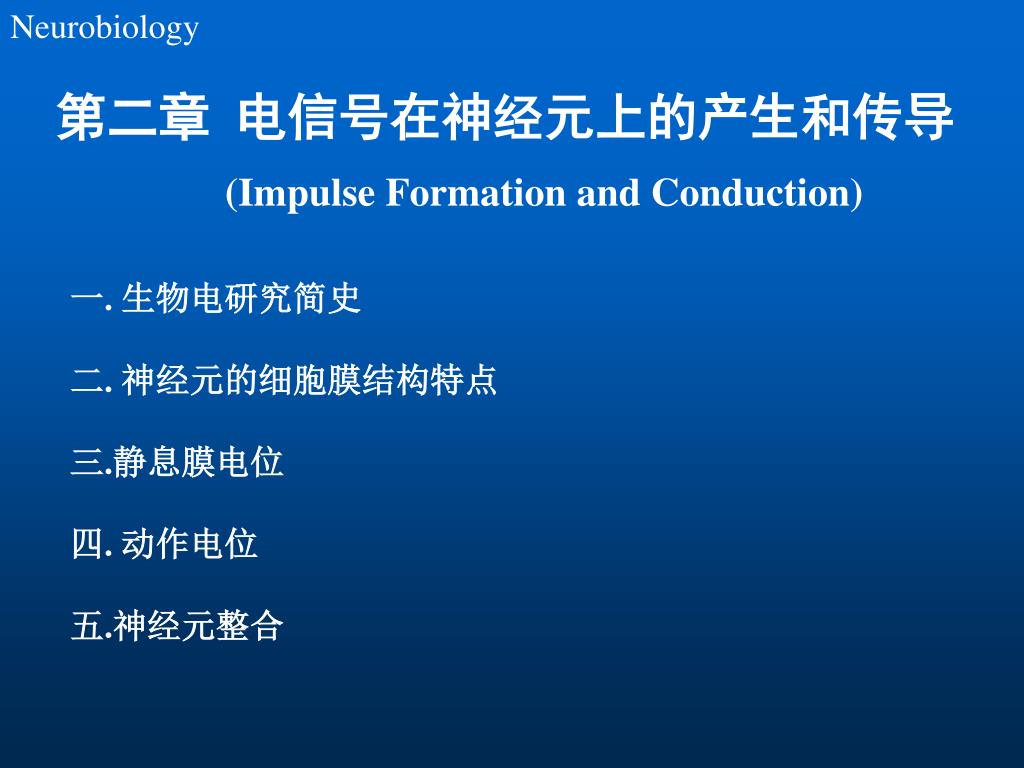 Neurobiology

第二章 电信号在神经元上的产生和传导

(Impulse Formation and Conduction)

一. 生物电研究简史

二. 神经元的细胞膜结构特点

三.静息膜电位

四. 动作电位

五.神经元整合